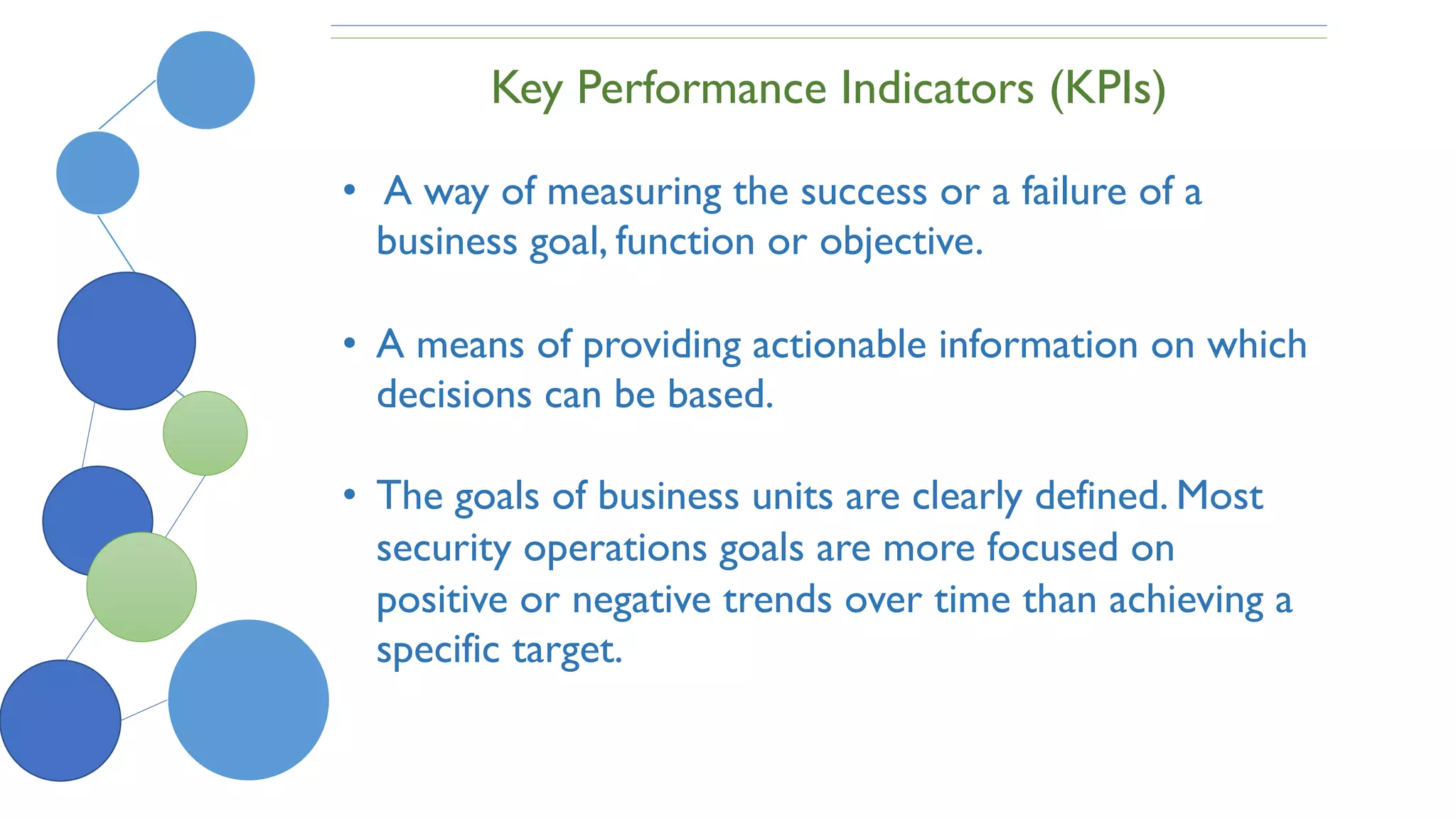 Key Performance Indicators (KPIs)

• A way of measuring the success or a failure of a business goal, function or objective.

• A means of providing actionable information on which decisions can be based.

• The goals of business units are clearly defined. Most security operations goals are more focused on positive or negative trends over time than achieving a specific target.